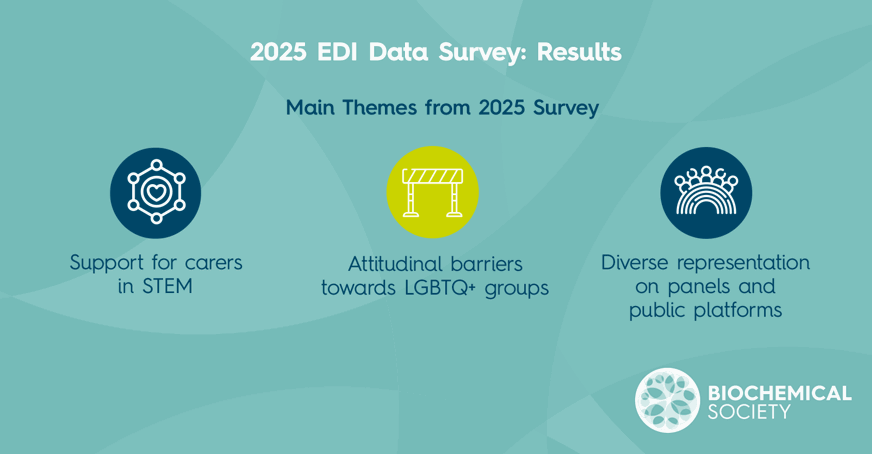 2025 EDI Data Survey: Results

Main Themes from 2025 Survey

Support for carers in STEM

Attitudinal barriers towards LGBTQ+ groups

Diverse representation on panels and public platforms

BIOCHEMICAL SOCIETY